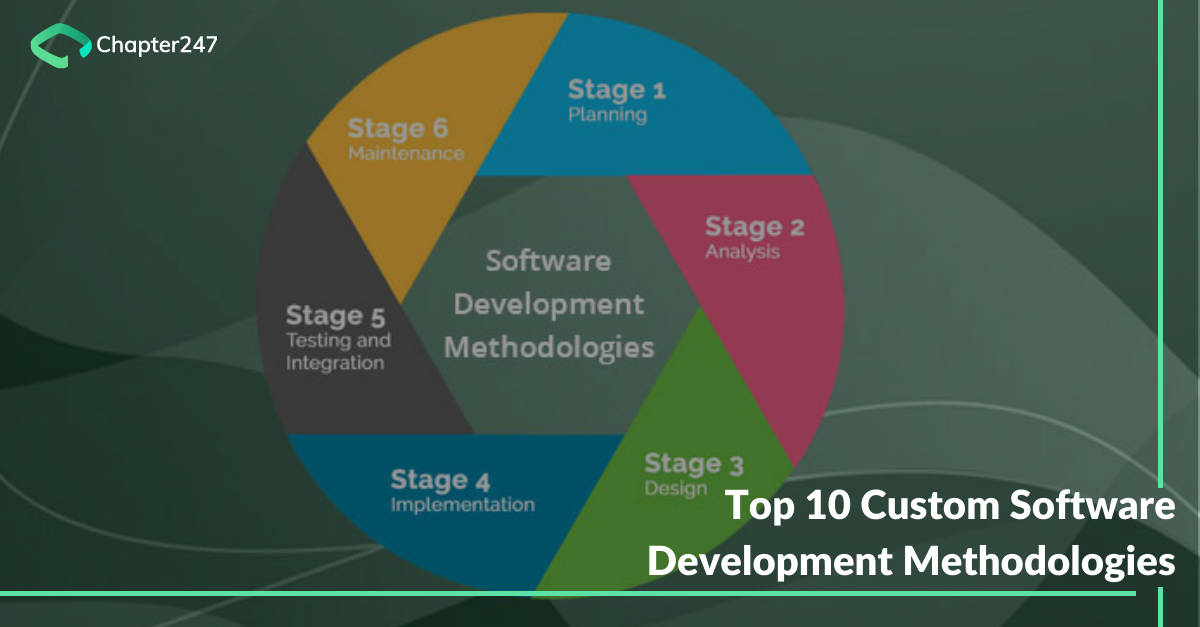 Chapter247

Stage 1
Planning

Stage 2
Analysis

Stage 3
Design

Stage 4
Implementation

Stage 5
Testing and Integration

Stage 6
Maintenance

Software Development Methodologies

Top 10 Custom Software Development Methodologies